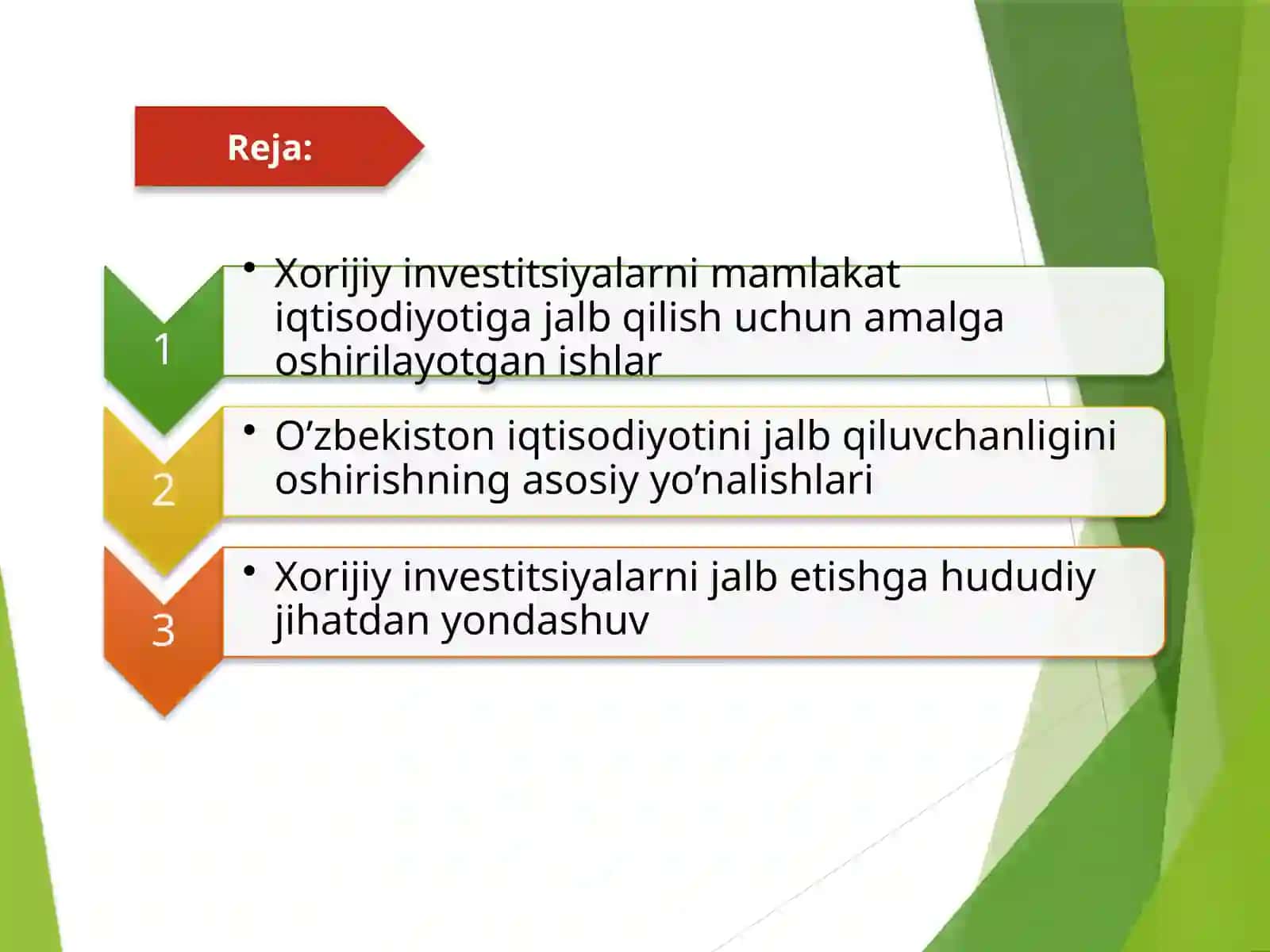 Reja:

1

• Xorijiy investitsiyalarni mamlakat iqtisodiyotiga jalb qilish uchun amalga oshirilayotgan ishlar

2

• O’zbekiston iqtisodiyotini jalb qiluvchanligini oshirishning asosiy yo’nalishlari

3

• Xorijiy investitsiyalarni jalb etishga hududiy jihatdan yondashuv